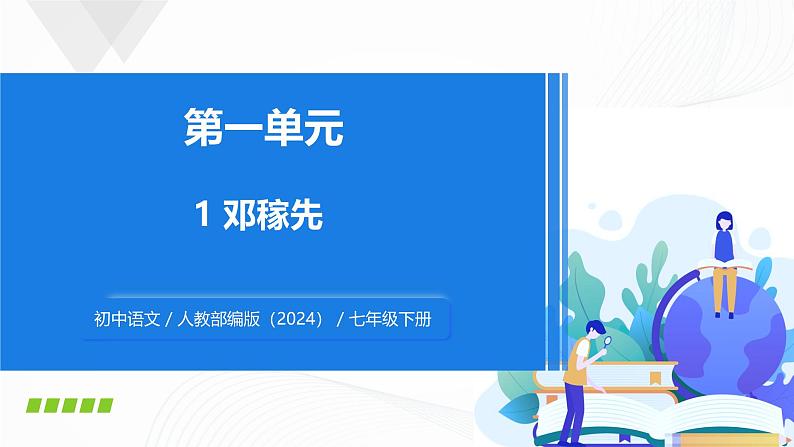 第一单元

1 邓稼先

初中语文 / 人教部编版（2024） / 七年级下册